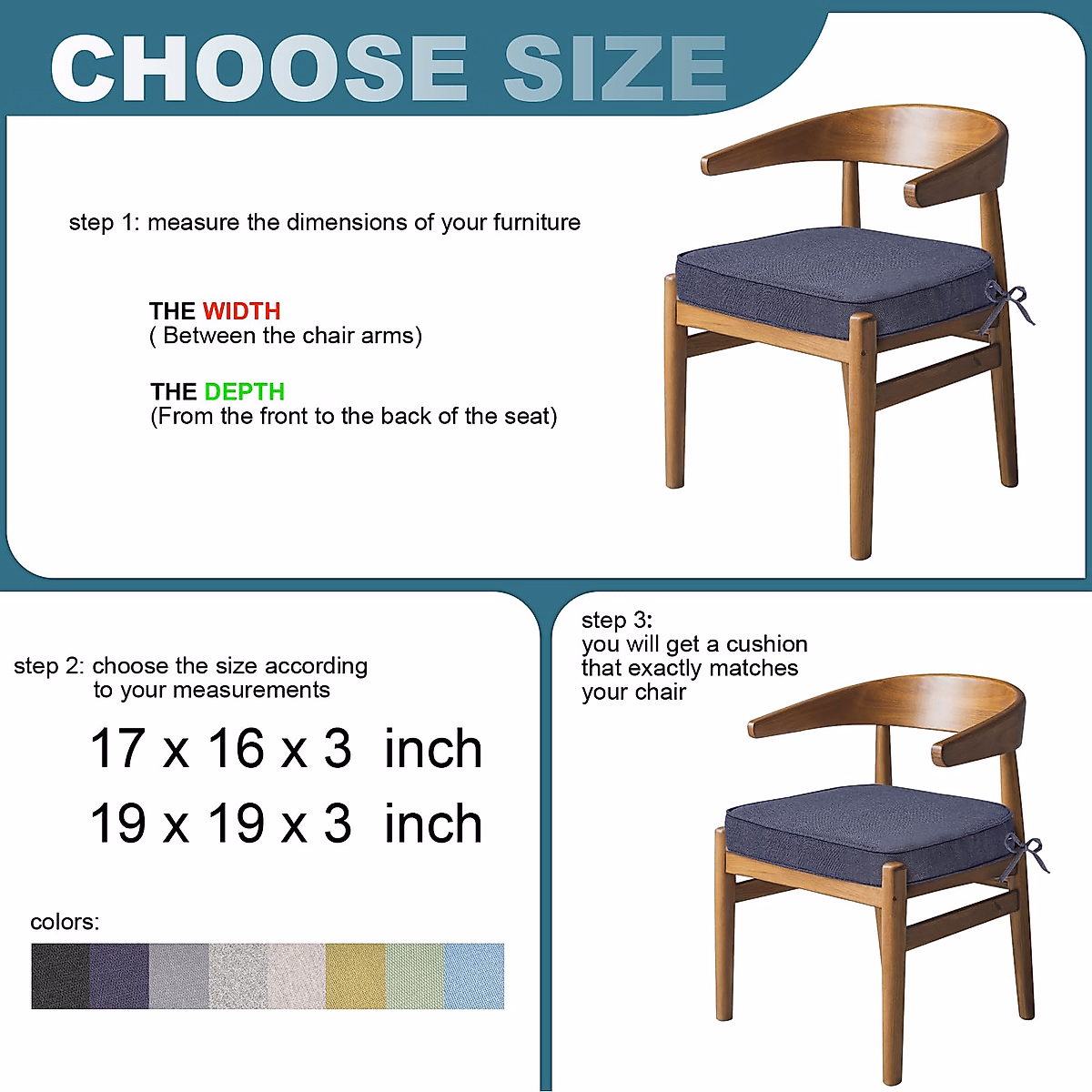 CHOOSE SIZE

step 1: measure the dimensions of your furniture

THE WIDTH
( Between the chair arms)

THE DEPTH
(From the front to the back of the seat)

step 2: choose the size according to your measurements

17 x 16 x 3 inch

19 x 19 x 3 inch

colors:

step 3:
you will get a cushion that exactly matches your chair